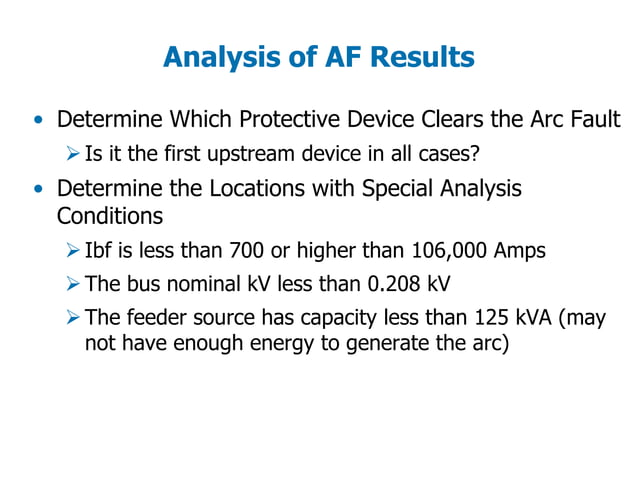 Analysis of AF Results

• Determine Which Protective Device Clears the Arc Fault
➢ Is it the first upstream device in all cases?

• Determine the Locations with Special Analysis Conditions
➢ Ibf is less than 700 or higher than 106,000 Amps
➢ The bus nominal kV less than 0.208 kV
➢ The feeder source has capacity less than 125 kVA (may not have enough energy to generate the arc)